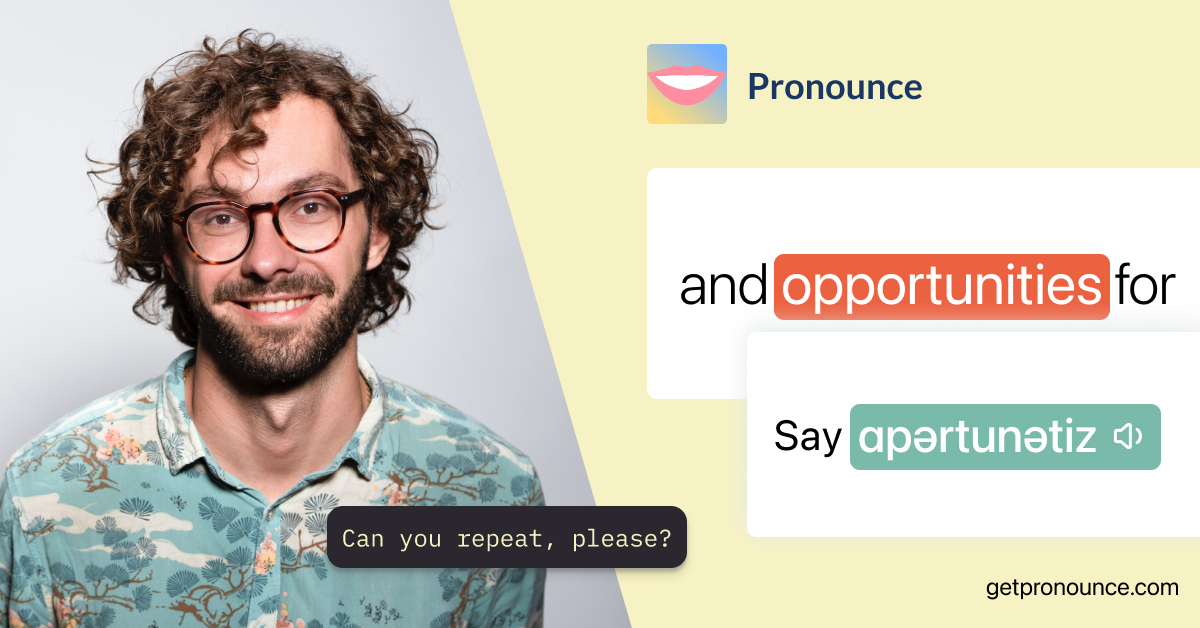 Pronounce

and opportunities for

Say ɑpərtunətiz

Can you repeat, please?

getpronounce.com